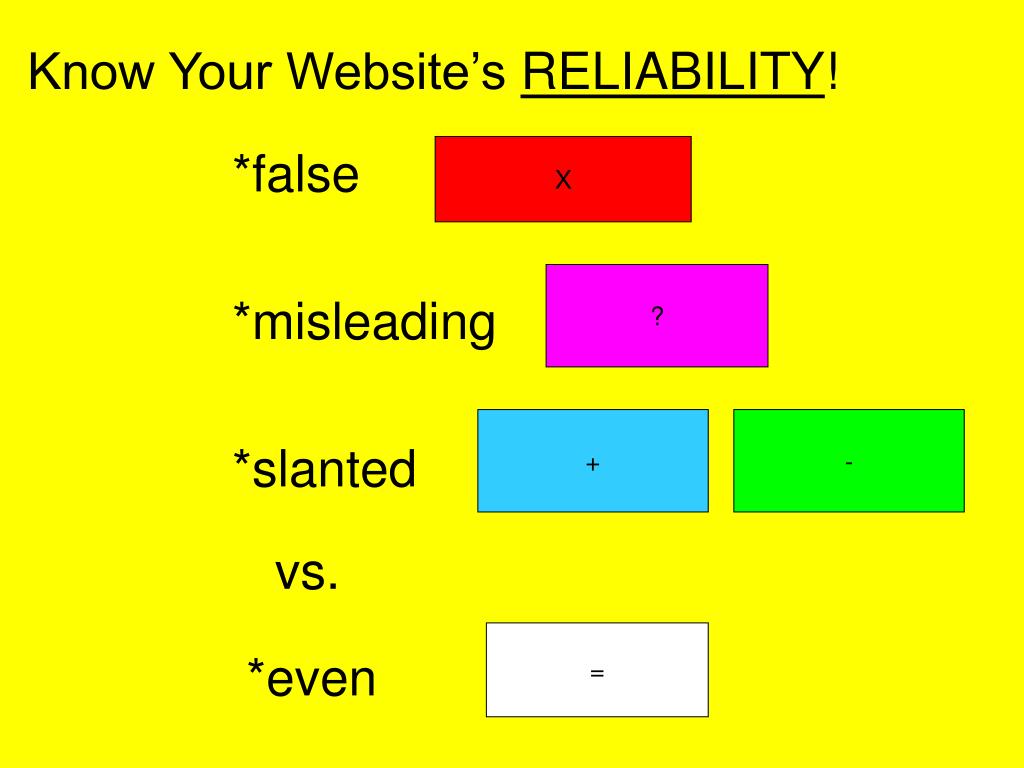 Know Your Website's RELIABILITY!

*false X

*misleading ?

*slanted + -

vs.

*even =